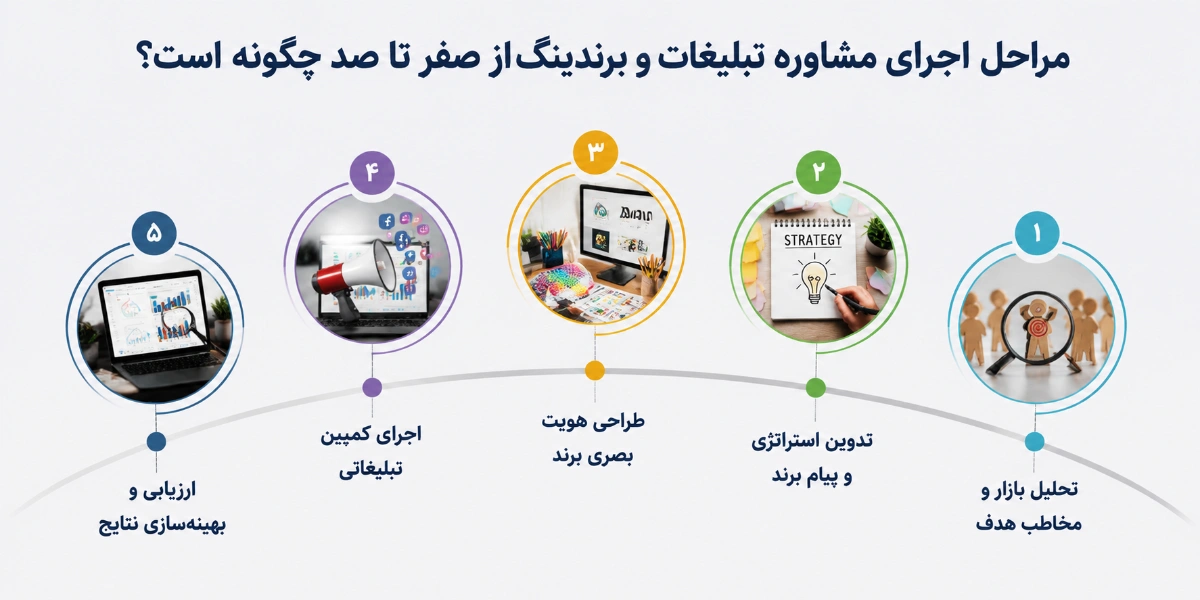 مراحل اجرای مشاوره تبلیغات و برندینگ از صفر تا صد چگونه است؟

۱
تحلیل بازار و مخاطب هدف

۲
STRATEGY
تدوین استراتژی و پیام برند

۳
طراحی هویت بصری برند

۴
اجرای کمپین تبلیغاتی

۵
ارزیابی و بهینه‌سازی نتایج